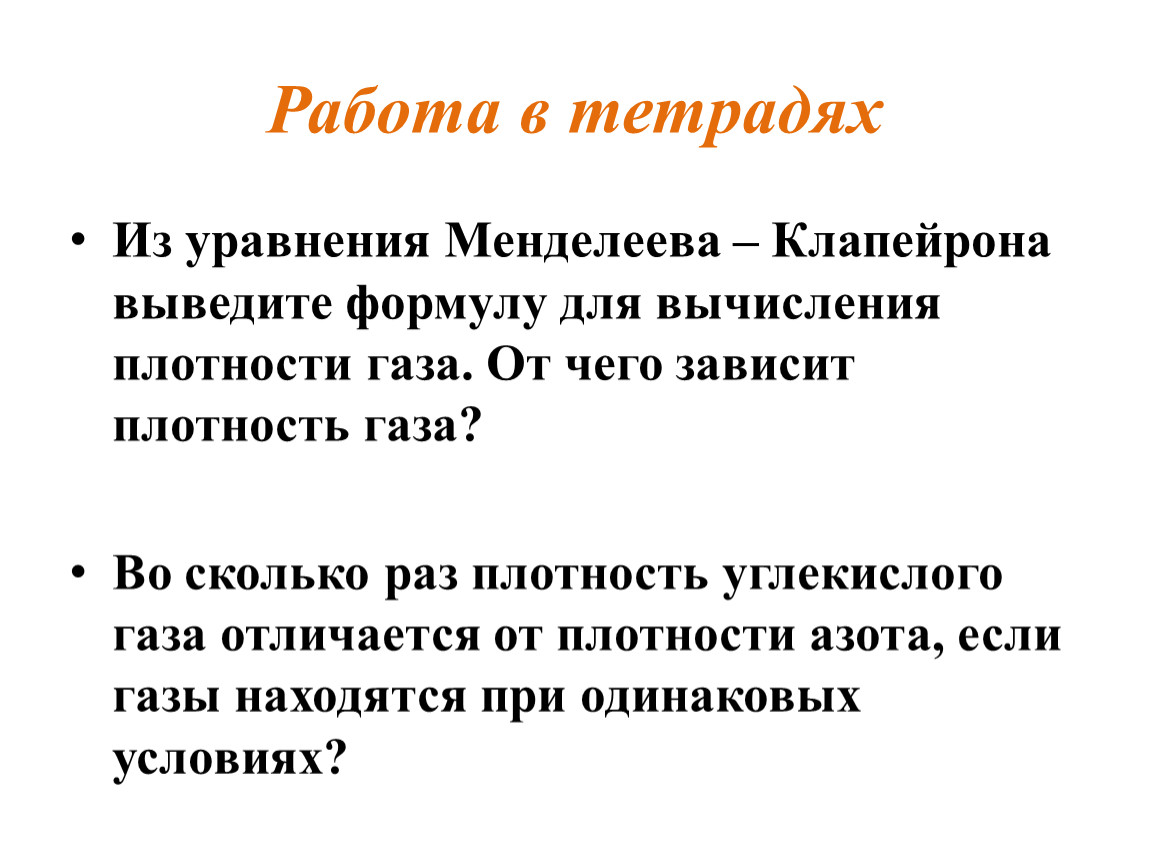 Работа в тетрадях

• Из уравнения Менделеева – Клапейрона выведите формулу для вычисления плотности газа. От чего зависит плотность газа?

• Во сколько раз плотность углекислого газа отличается от плотности азота, если газы находятся при одинаковых условиях?